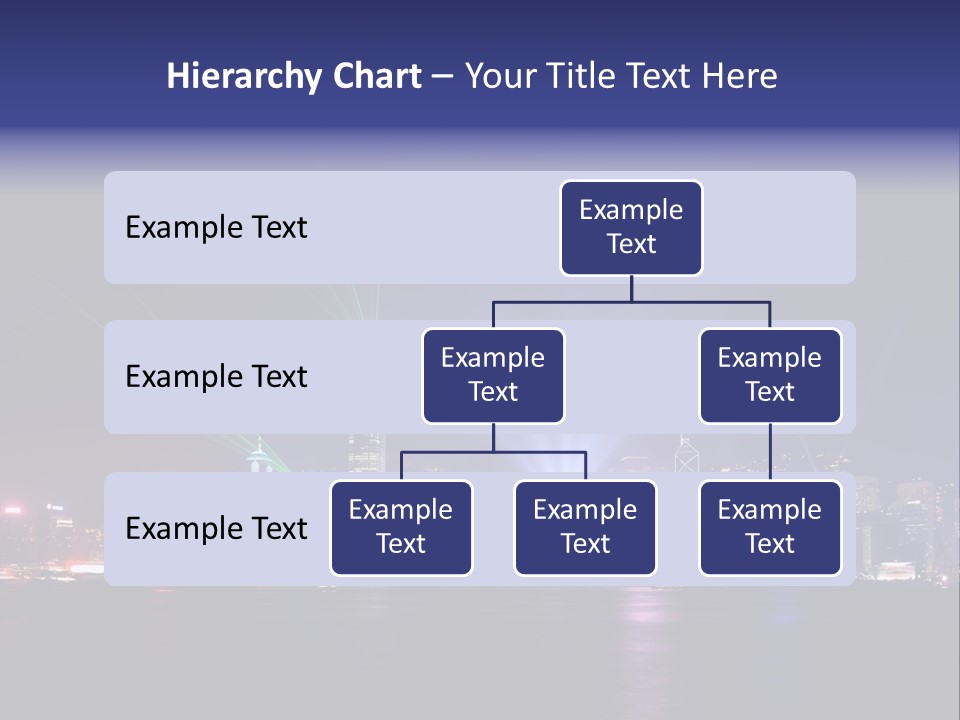 Hierarchy Chart – Your Title Text Here

Example Text

Example Text

Example Text

Example Text

Example Text

Example Text

Example Text

Example Text

Example Text